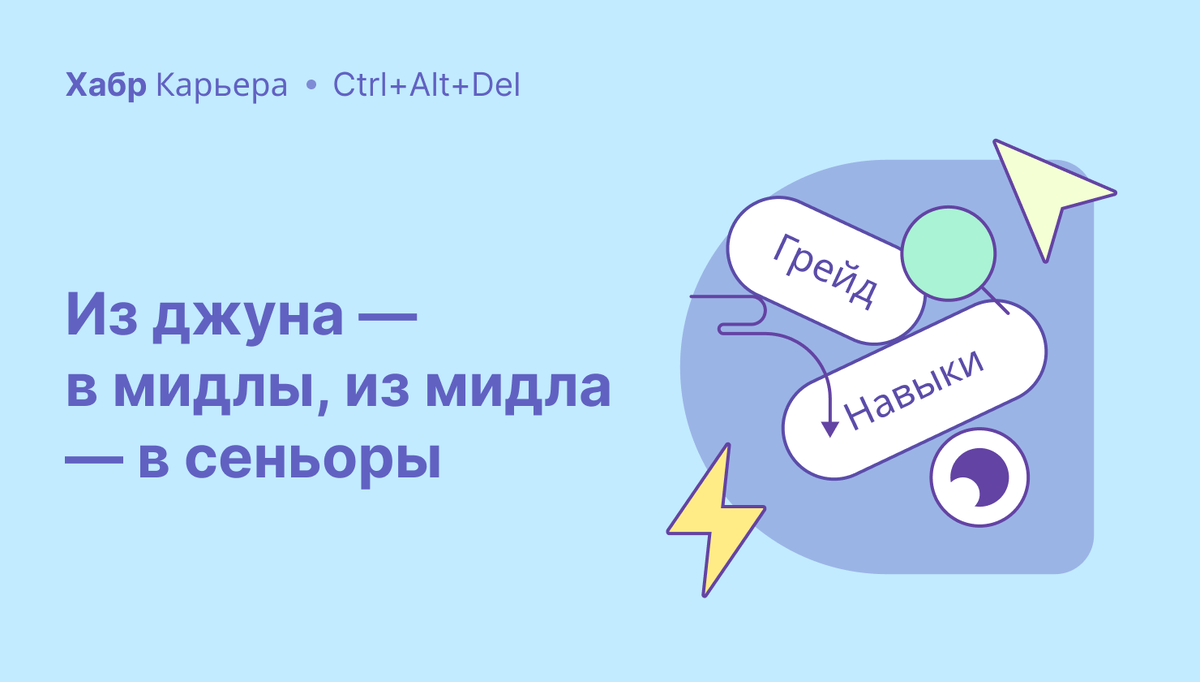 Хабр Карьера • Ctrl+Alt+Del

Из джуна — в мидлы, из мидла — в сеньоры

Грейд

Навыки